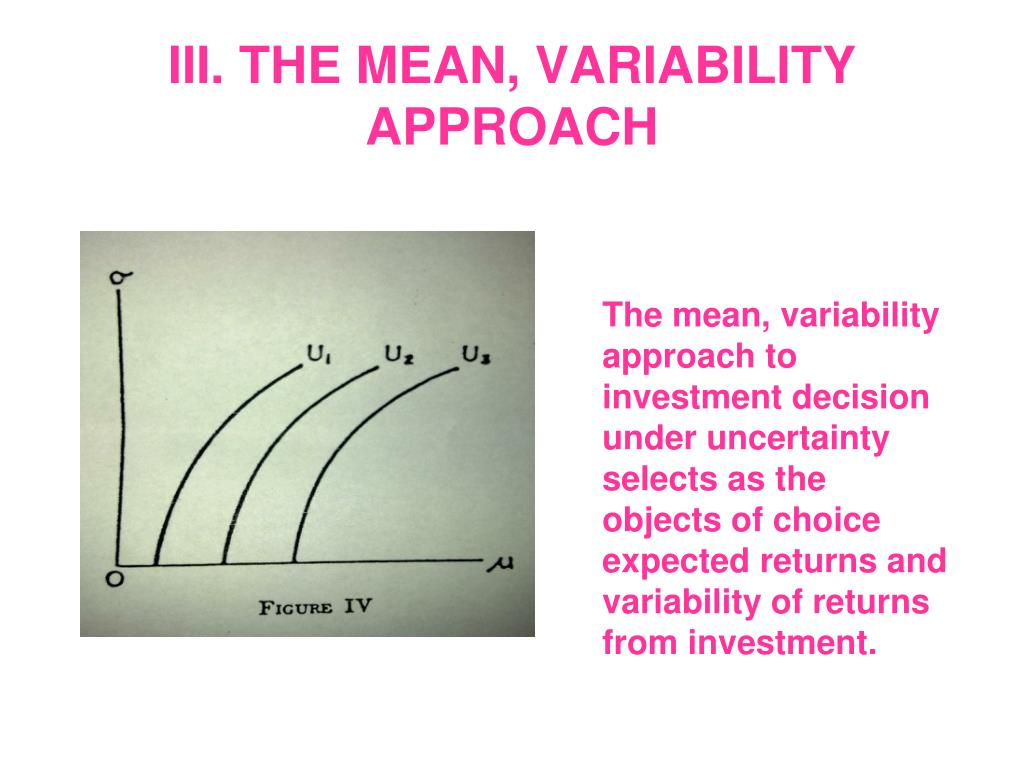 III. THE MEAN, VARIABILITY APPROACH

$\sigma$

$U_1$ $U_2$ $U_3$

O

$\mu$

FIGURE IV

The mean, variability approach to investment decision under uncertainty selects as the objects of choice expected returns and variability of returns from investment.